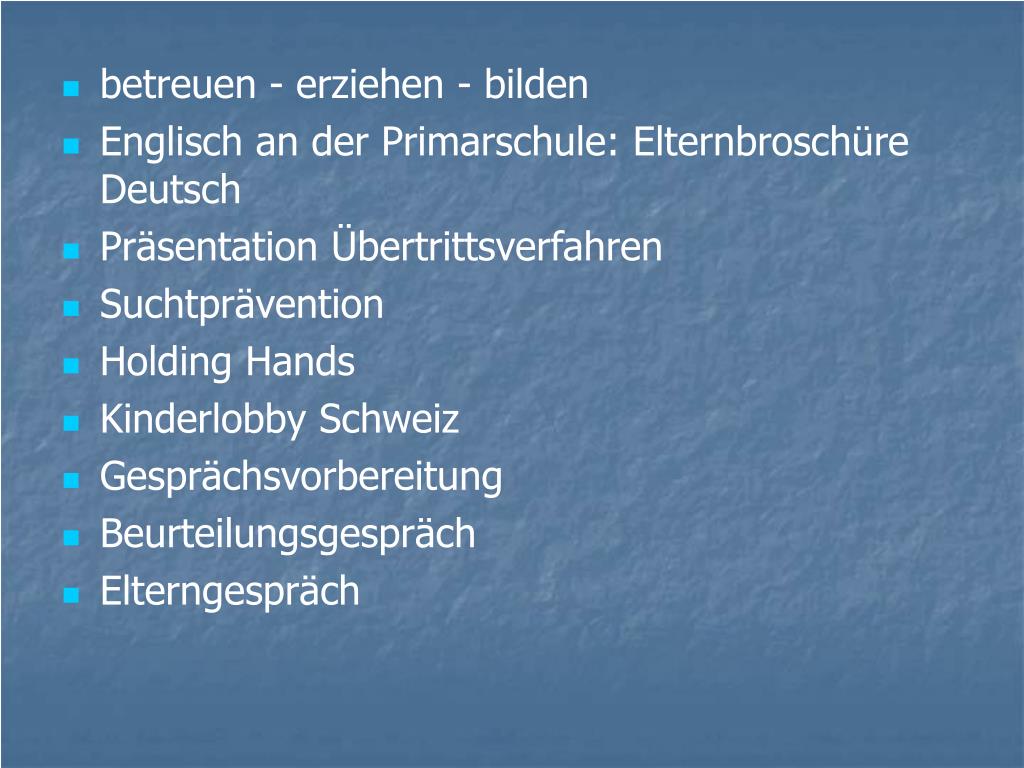 - betreuen - erziehen - bilden
- Englisch an der Primarschule: Elternbroschüre Deutsch
- Präsentation Übertrittsverfahren
- Suchtprävention
- Holding Hands
- Kinderlobby Schweiz
- Gesprächsvorbereitung
- Beurteilungsgespräch
- Elterngespräch